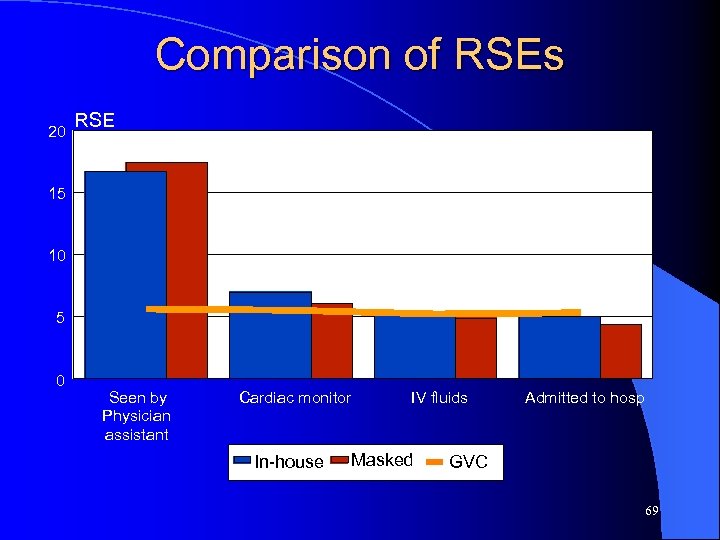 Comparison of RSEs

RSE

20
15
10
5
0

Seen by Physician assistant
Cardiac monitor
IV fluids
Admitted to hosp

In-house
Masked
GVC

69